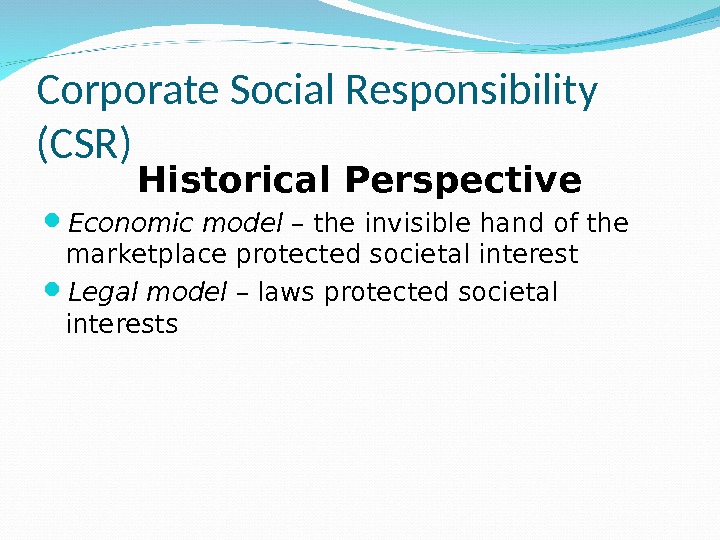 Corporate Social Responsibility (CSR)

Historical Perspective

- Economic model – the invisible hand of the marketplace protected societal interest
- Legal model – laws protected societal interests